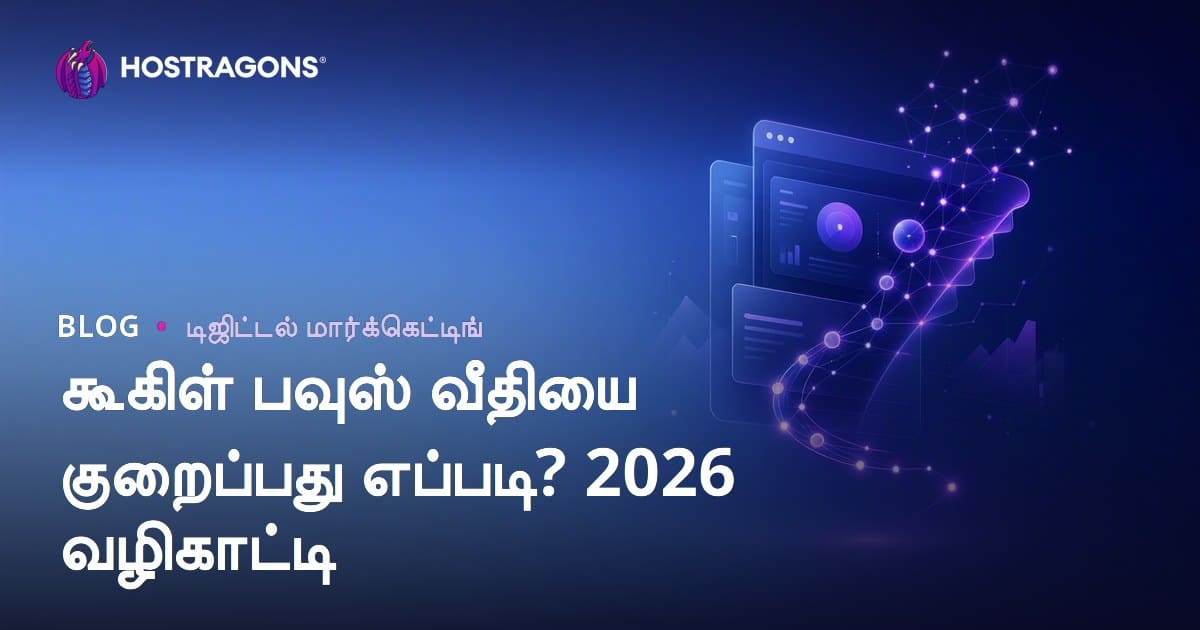 HOSTRAGONS®

BLOG • டிஜிட்டல் மார்க்கெட்டிங்

கூகிள் பவுஸ் வீதியை குறைப்பது எப்படி? 2026 வழிகாட்டி